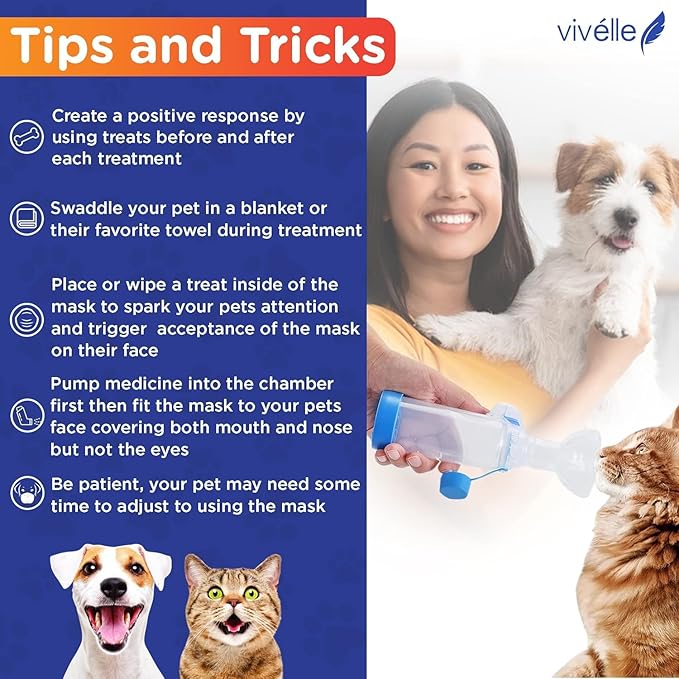 Tips and Tricks

vivélle

Create a positive response by using treats before and after each treatment

Swaddle your pet in a blanket or their favorite towel during treatment

Place or wipe a treat inside of the mask to spark your pets attention and trigger acceptance of the mask on their face

Pump medicine into the chamber first then fit the mask to your pets face covering both mouth and nose but not the eyes

Be patient, your pet may need some time to adjust to using the mask